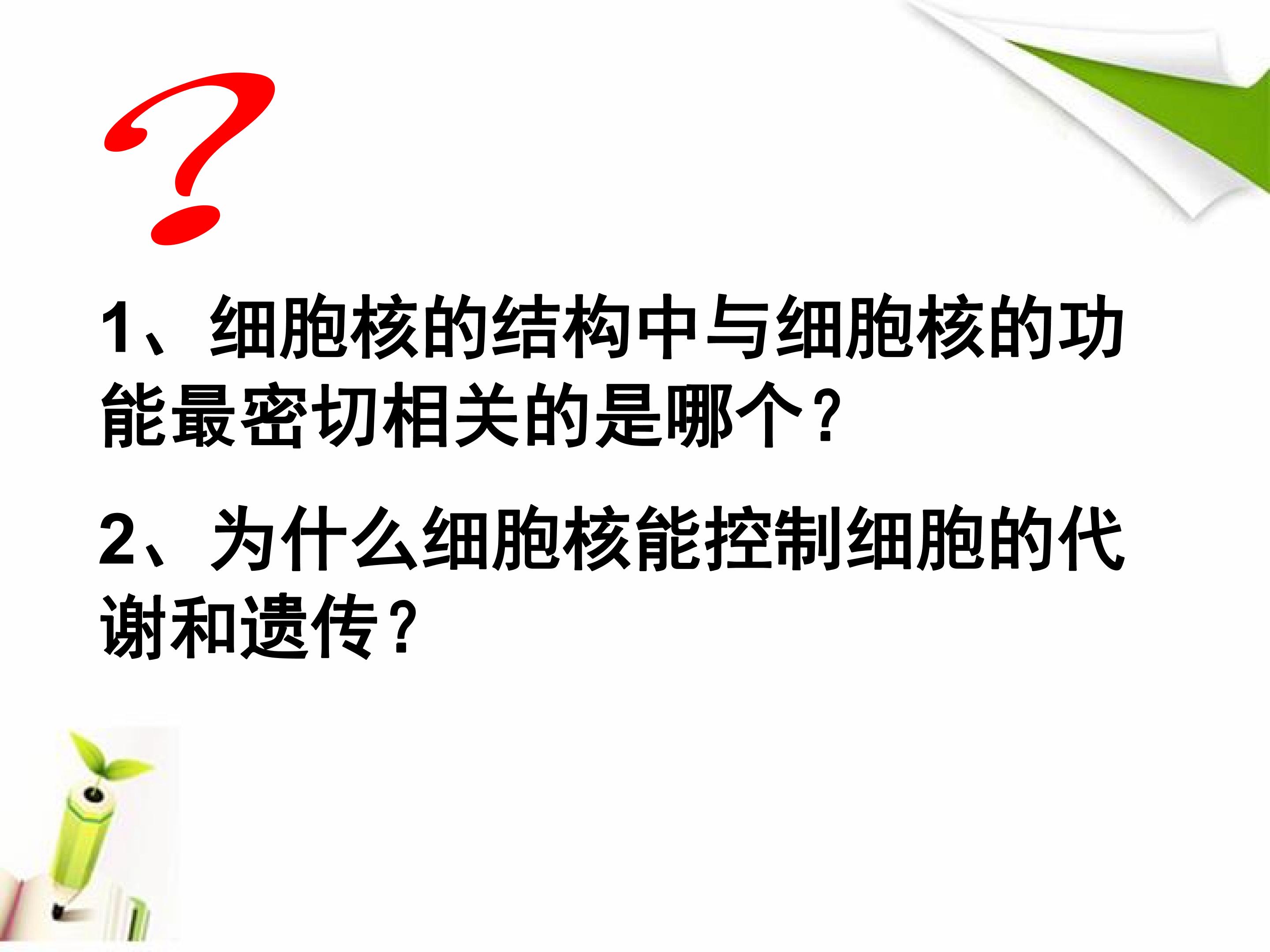 ?

1、细胞核的结构中与细胞核的功能最密切相关的是哪个？

2、为什么细胞核能控制细胞的代谢和遗传？